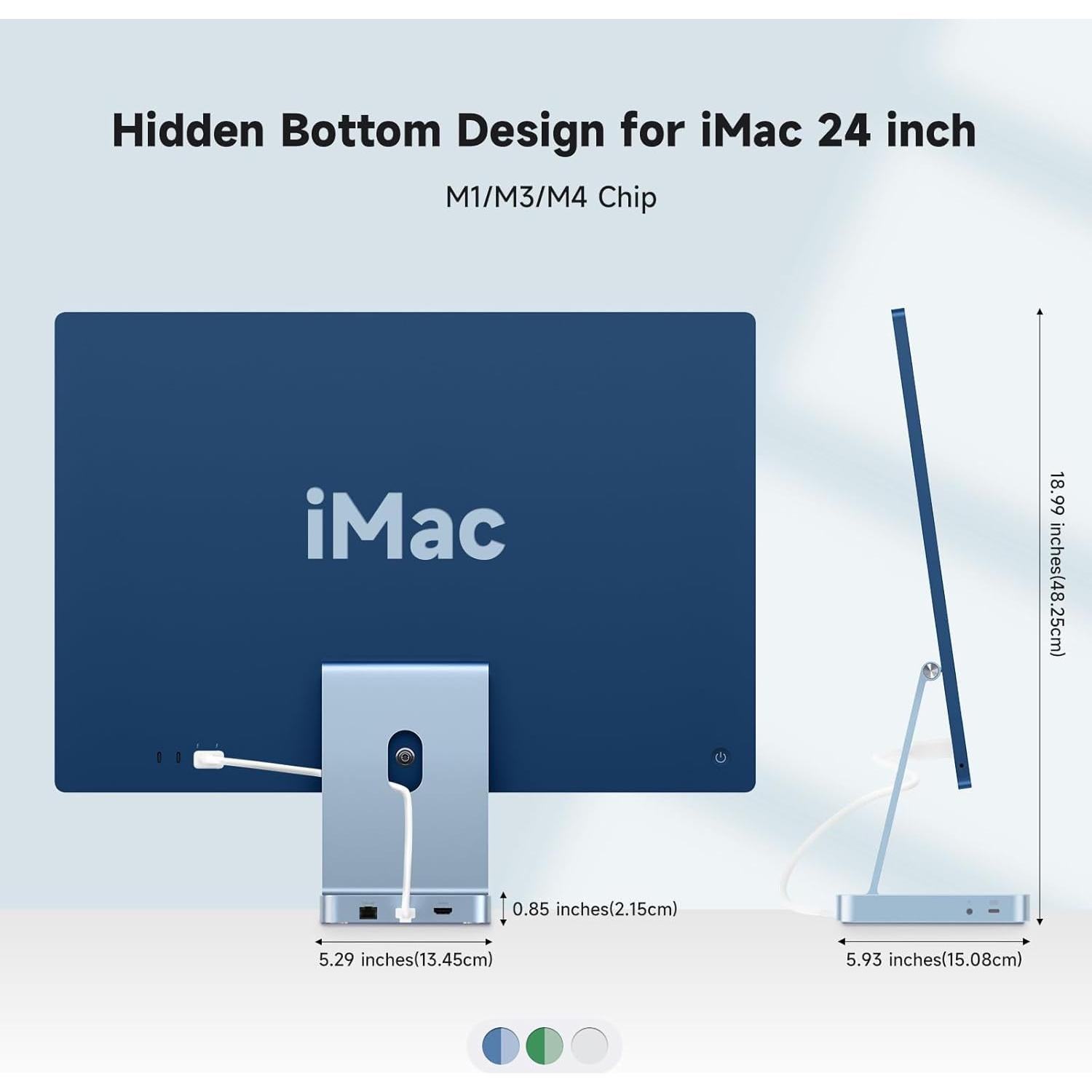 Hidden Bottom Design for iMac 24 inch

M1/M3/M4 Chip

iMac

18.99 inches(48.25cm)

0.85 inches(2.15cm)

5.29 inches(13.45cm)

5.93 inches(15.08cm)